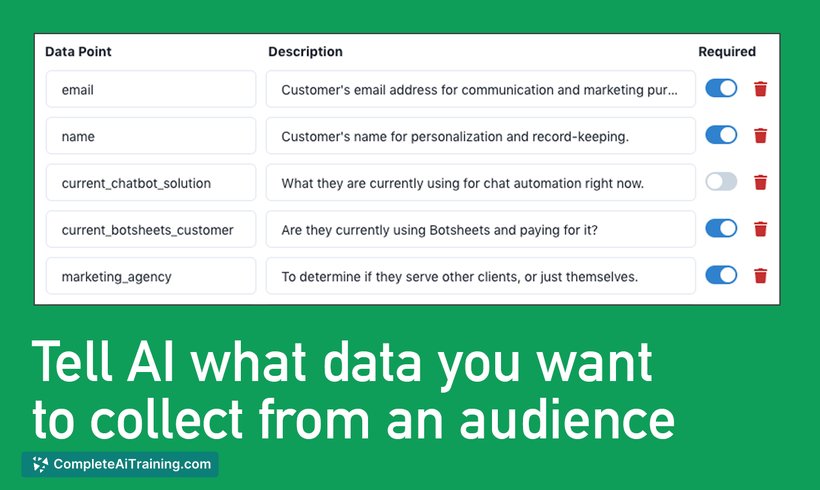 | Data Point | Description | Required |
|---|---|---|
| email | Customer's email address for communication and marketing pur... | |
| name | Customer's name for personalization and record-keeping. | |
| current_chatbot_solution | What they are currently using for chat automation right now. | |
| current_botsheets_customer | Are they currently using Botsheets and paying for it? | |
| marketing_agency | To determine if they serve other clients, or just themselves. | |

Tell AI what data you want to collect from an audience

CompleteAiTraining.com